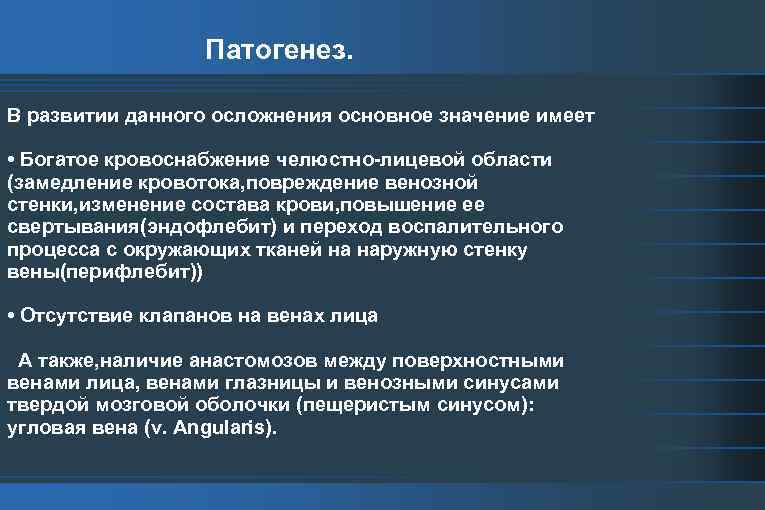 Патогенез.

В развитии данного осложнения основное значение имеет

• Богатое кровоснабжение челюстно-лицевой области (замедление кровотока,повреждение венозной стенки,изменение состава крови,повышение ее свертывания(эндофлебит) и переход воспалительного процесса с окружающих тканей на наружную стенку вены(перифлебит))

• Отсутствие клапанов на венах лица

А также,наличие анастомозов между поверхностными венами лица, венами глазницы и венозными синусами твердой мозговой оболочки (пещеристым синусом): угловая вена (v. Angularis).